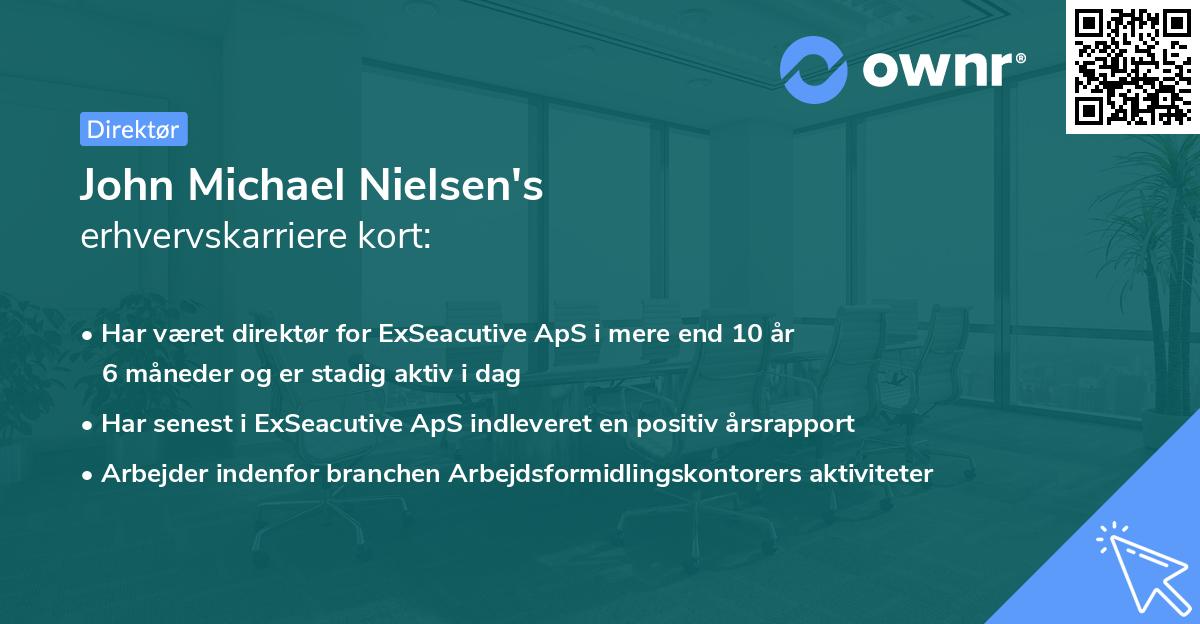 ownr®

Direktør

John Michael Nielsen's
erhvervskarriere kort:

• Har været direktør for ExSeacutive ApS i mere end 10 år 6 måneder og er stadig aktiv i dag

• Har senest i ExSeacutive ApS indleveret en positiv årsrapport

• Arbejder indenfor branchen Arbejdsformidlingskontorers aktiviteter